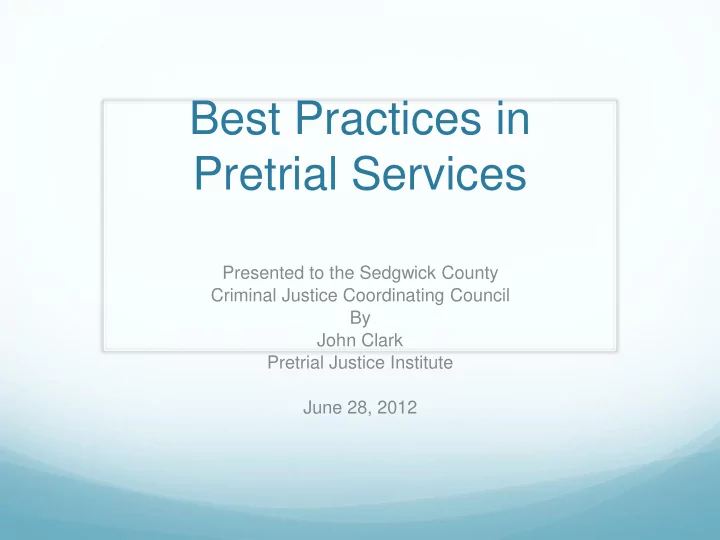 Best Practices in Pretrial Services

Presented to the Sedgwick County
Criminal Justice Coordinating Council
By
John Clark
Pretrial Justice Institute

June 28, 2012